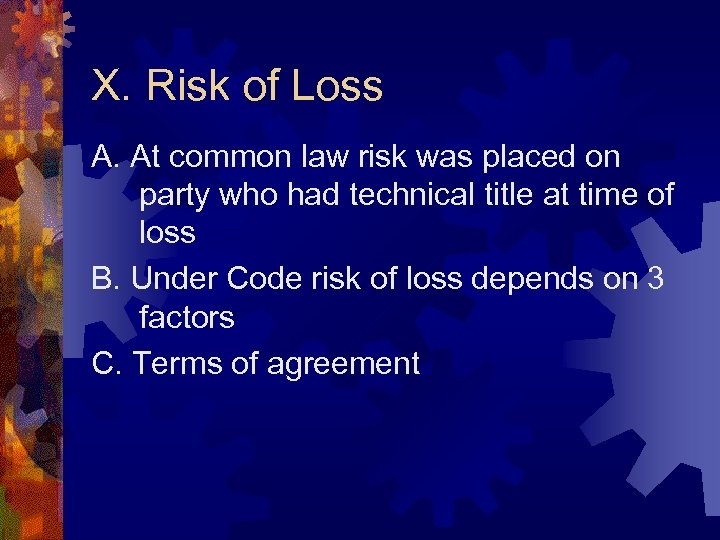 X. Risk of Loss

A. At common law risk was placed on party who had technical title at time of loss

B. Under Code risk of loss depends on 3 factors

C. Terms of agreement